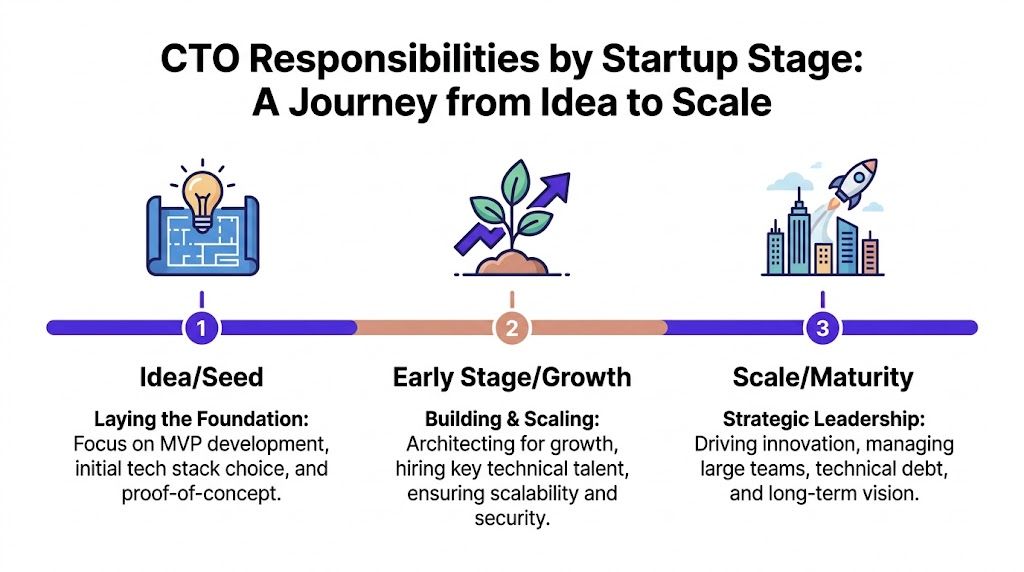 CTO Responsibilities by Startup Stage: A Journey from Idea to Scale

1

Idea/Seed

Laying the Foundation: Focus on MVP development, initial tech stack choice, and proof-of-concept.

2

Early Stage/Growth

Building & Scaling: Architecting for growth, hiring key technical talent, ensuring scalability and security.

3

Scale/Maturity

Strategic Leadership: Driving innovation, managing large teams, technical debt, and long-term vision.